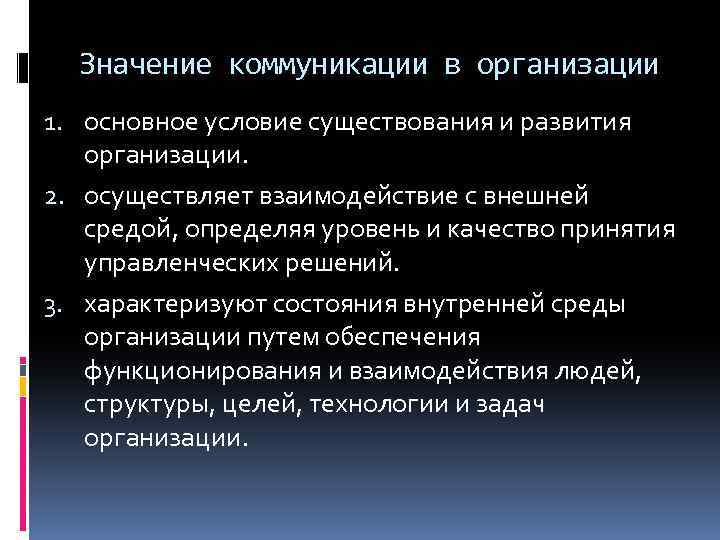 Значение коммуникации в организации

1. основное условие существования и развития организации.
2. осуществляет взаимодействие с внешней средой, определяя уровень и качество принятия управленческих решений.
3. характеризуют состояния внутренней среды организации путем обеспечения функционирования и взаимодействия людей, структуры, целей, технологии и задач организации.